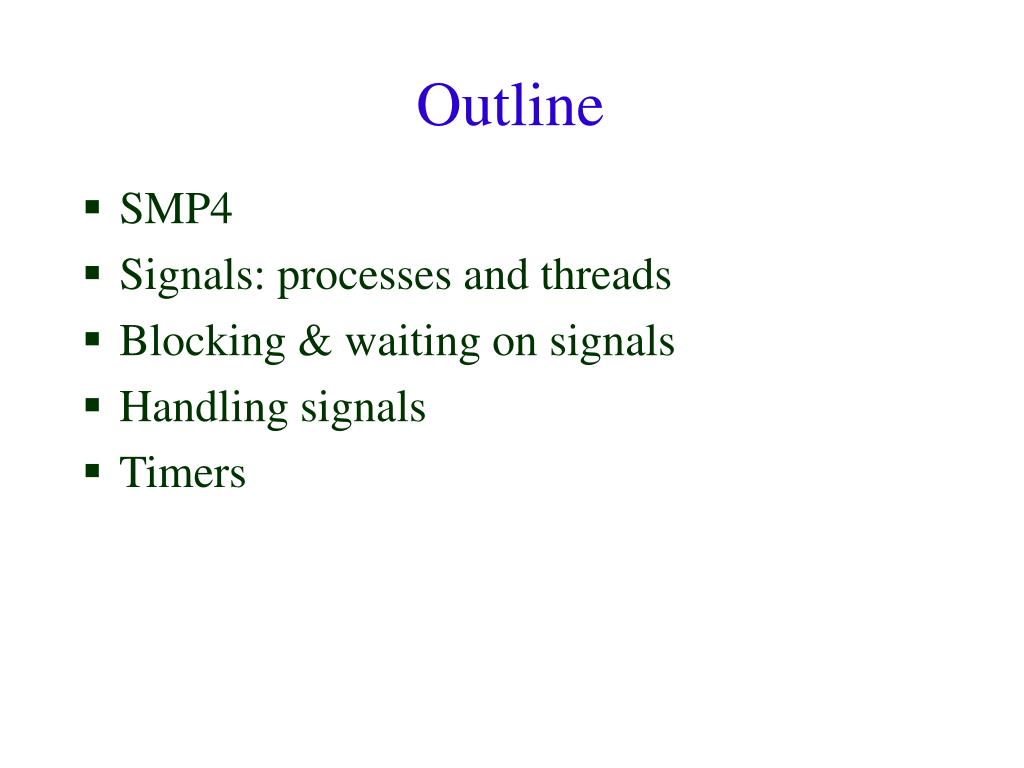 Outline

- SMP4
- Signals: processes and threads
- Blocking & waiting on signals
- Handling signals
- Timers